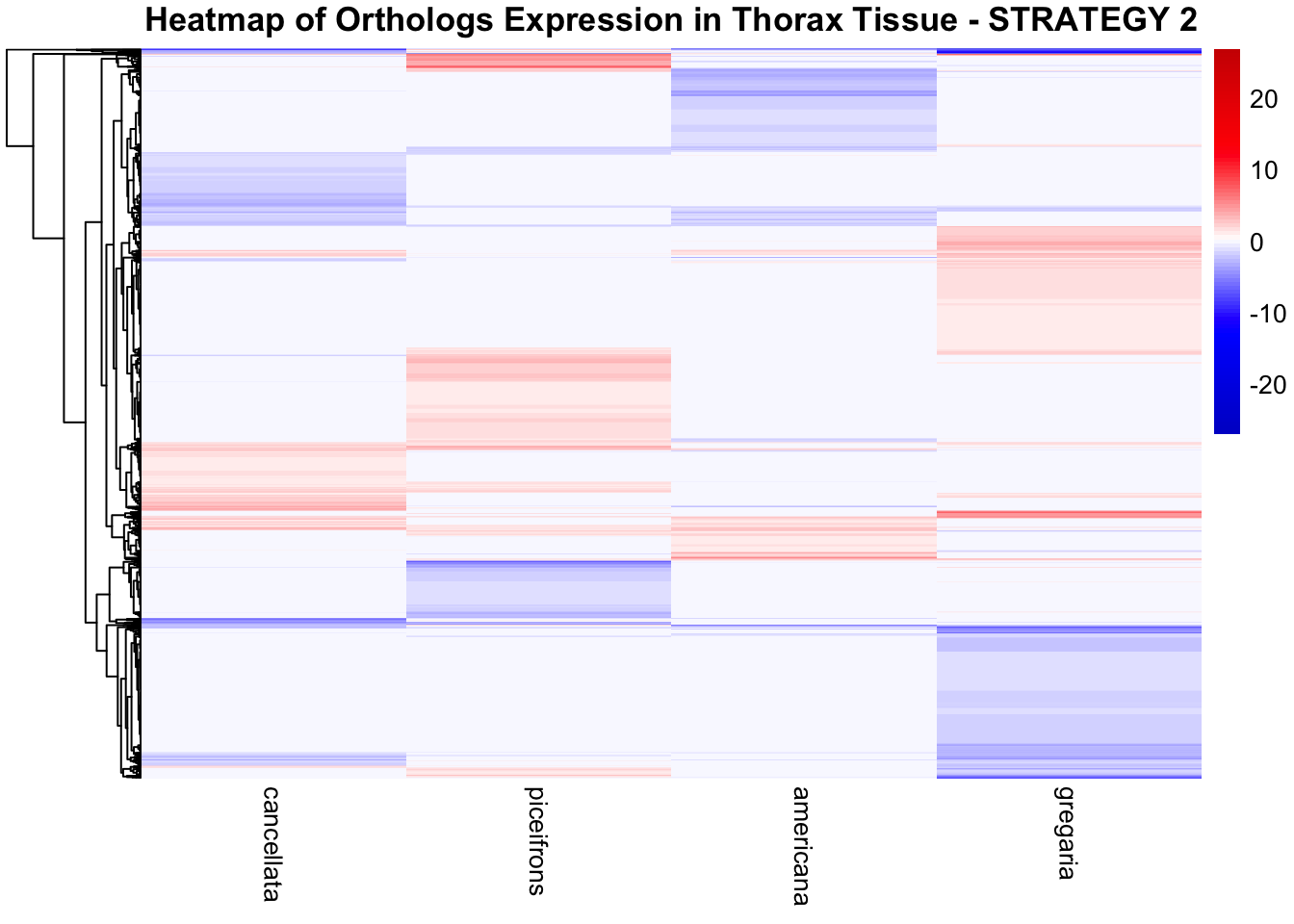 Heatmap of Orthologs Expression in Thorax Tissue - STRATEGY 2

20
10
0
-10
-20

cancellata
piceifrons
americana
gregaria